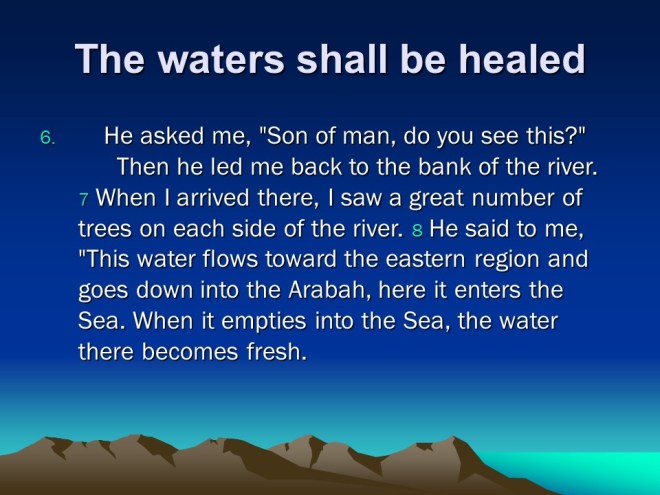 The waters shall be healed

6. He asked me, "Son of man, do you see this?" Then he led me back to the bank of the river. 7 When I arrived there, I saw a great number of trees on each side of the river. 8 He said to me, "This water flows toward the eastern region and goes down into the Arabah, here it enters the Sea. When it empties into the Sea, the water there becomes fresh.